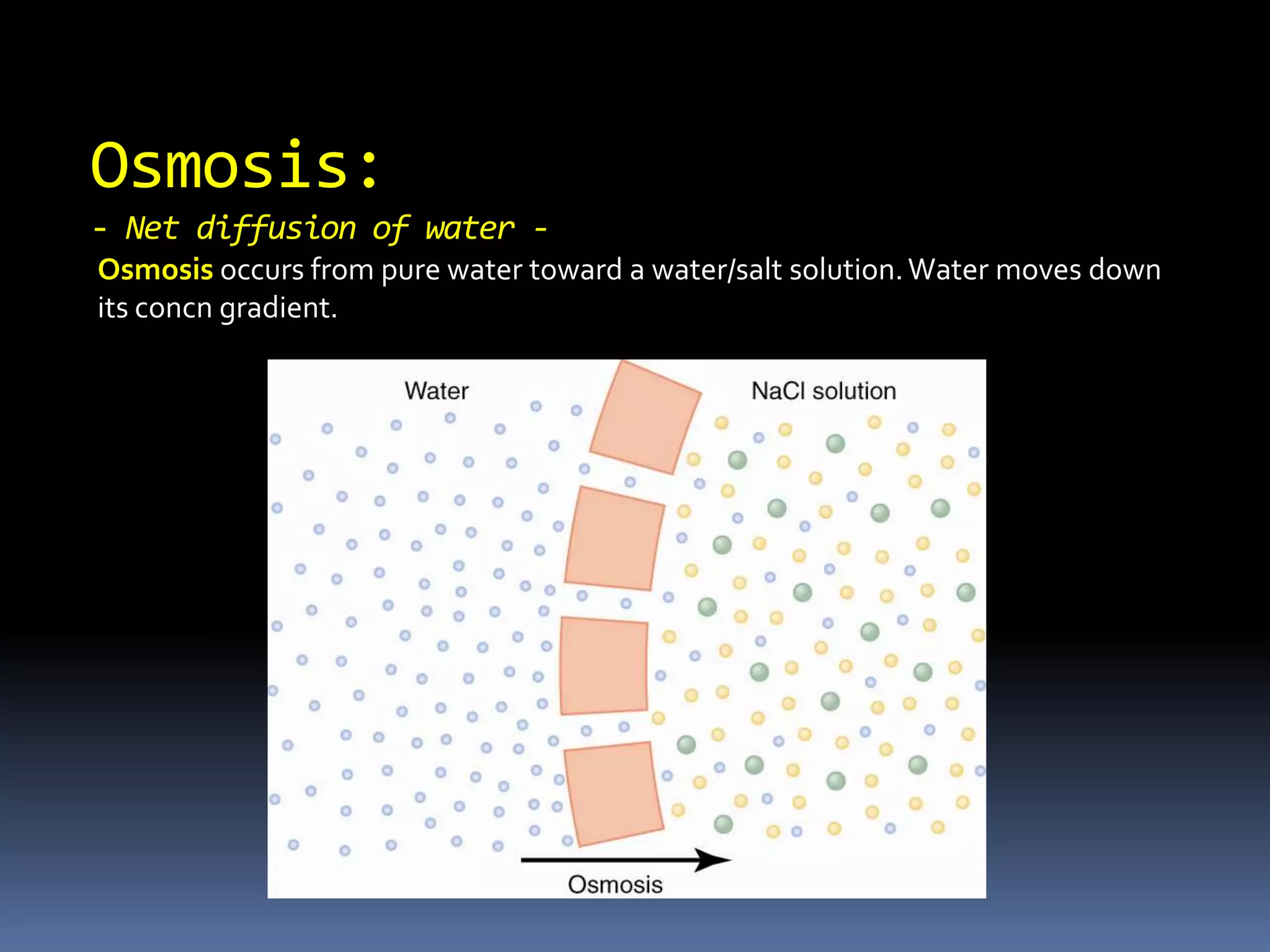 Osmosis:

- Net diffusion of water -

Osmosis occurs from pure water toward a water/salt solution. Water moves down its concn gradient.

Water

NaCl solution

Osmosis